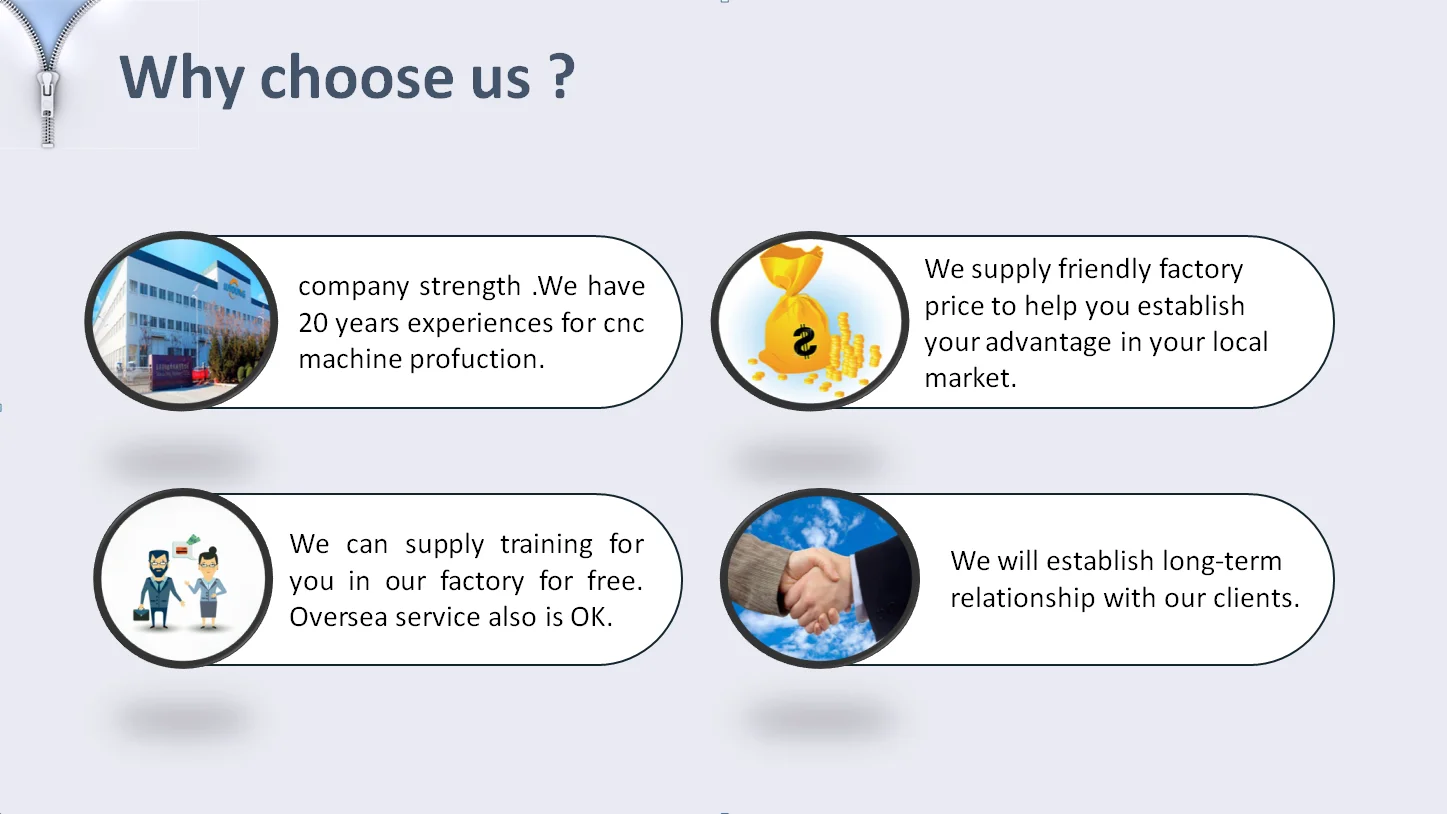 Why choose us ?

company strength .We have 20 years experiences for cnc machine profuction.

We supply friendly factory price to help you establish your advantage in your local market.

We can supply training for you in our factory for free. Oversea service also is OK.

We will establish long-term relationship with our clients.